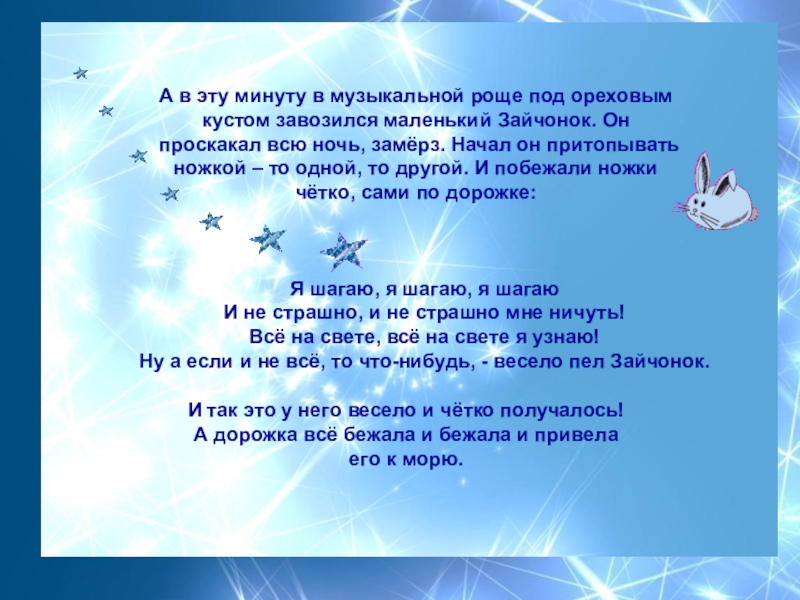 А в эту минуту в музыкальной роще под ореховым кустом завозился маленький Зайчонок. Он проскакал всю ночь, замёрз. Начал он притопывать ножкой – то одной, то другой. И побежали ножки чётко, сами по дорожке:

Я шагаю, я шагаю, я шагаю
И не страшно, и не страшно мне ничуть!
Всё на свете, всё на свете я узнаю!
Ну а если и не всё, то что-нибудь, - весело пел Зайчонок.

И так это у него весело и чётко получалось!
А дорожка всё бежала и бежала и привела его к морю.